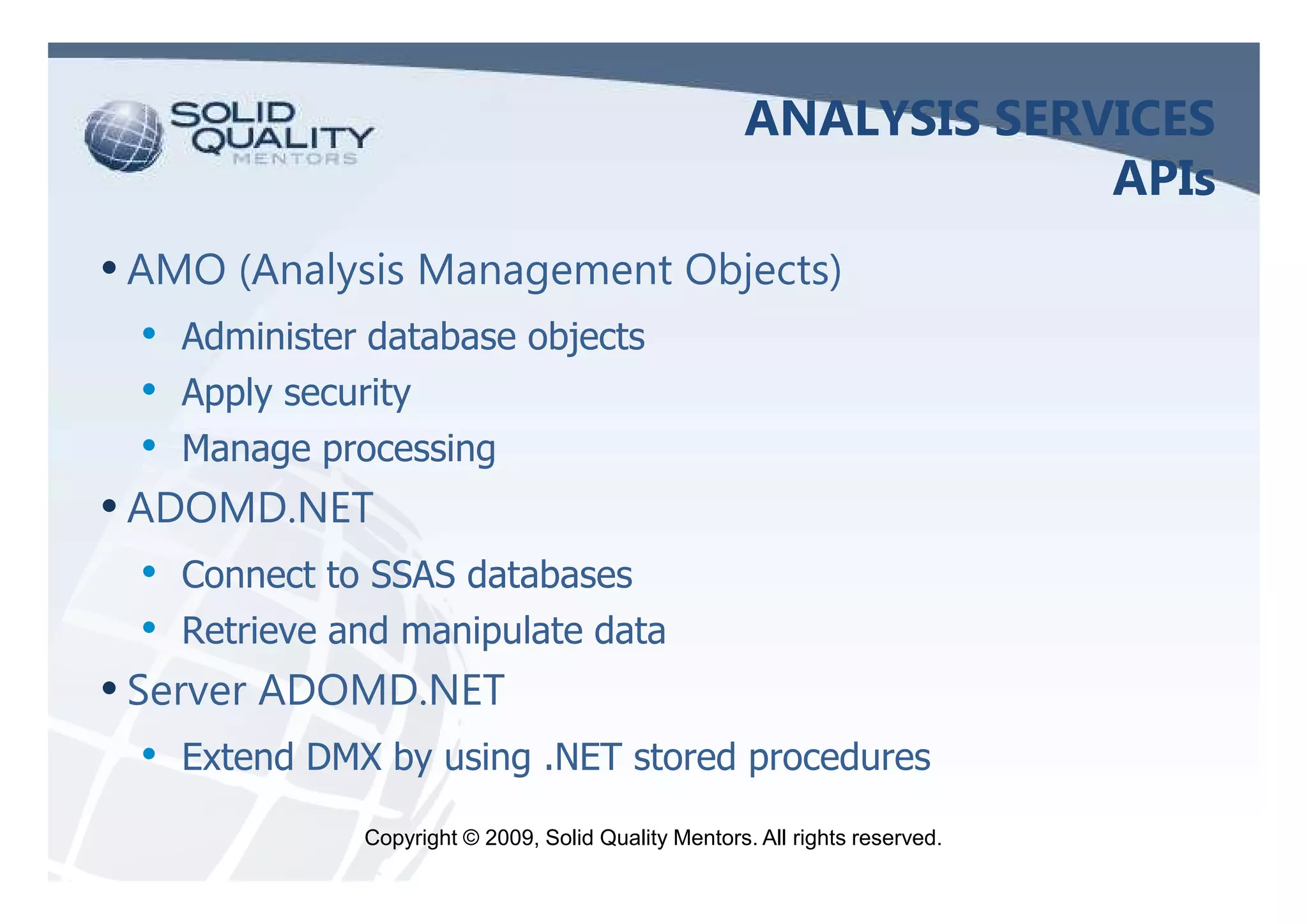 SOLID QUALITY MENTORS

ANALYSIS SERVICES APIs

• AMO (Analysis Management Objects)
 • Administer database objects
 • Apply security
 • Manage processing
• ADOMD.NET
 • Connect to SSAS databases
 • Retrieve and manipulate data
• Server ADOMD.NET
 • Extend DMX by using .NET stored procedures

Copyright © 2009, Solid Quality Mentors. All rights reserved.